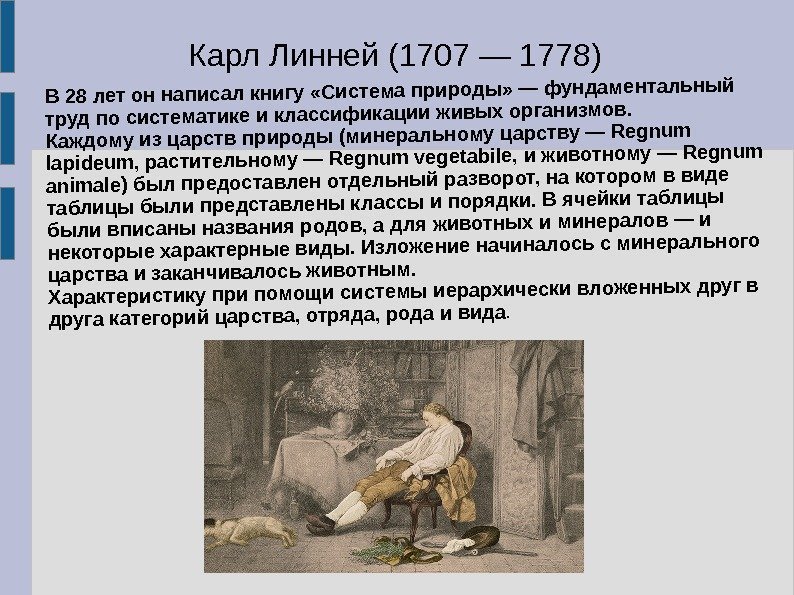 Карл Линней (1707 — 1778)

В 28 лет он написал книгу «Система природы» — фундаментальный труд по систематике и классификации живых организмов.
Каждому из царств природы (минеральному царству — Regnum lapideum, растительному — Regnum vegetabile, и животному — Regnum animale) был предоставлен отдельный разворот, на котором в виде таблицы были представлены классы и порядки. В ячейки таблицы были вписаны названия родов, а для животных и минералов — и некоторые характерные виды. Изложение начиналось с минерального царства и заканчивалось животным.
Характеристику при помощи системы иерархически вложенных друг в друга категорий царства, отряда, рода и вида.